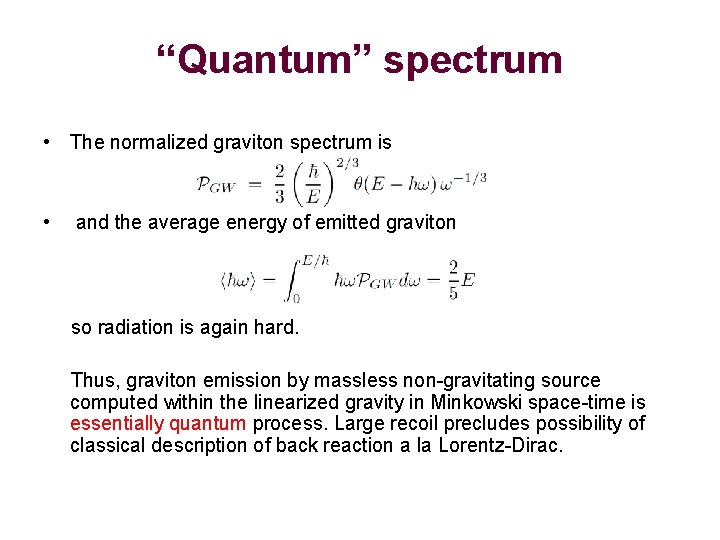 “Quantum” spectrum

• The normalized graviton spectrum is

$\mathcal{P}_{GW} = \frac{2}{3}\left(\frac{\hbar}{E}\right)^{2/3}\theta(E-\hbar\omega)\,\omega^{-1/3}$

• and the average energy of emitted graviton

$\langle\hbar\omega\rangle = \int_0^{E/\hbar} \hbar\omega\mathcal{P}_{GW}d\omega = \frac{2}{5}E$

so radiation is again hard.

Thus, graviton emission by massless non-gravitating source computed within the linearized gravity in Minkowski space-time is essentially quantum process. Large recoil precludes possibility of classical description of back reaction a la Lorentz-Dirac.